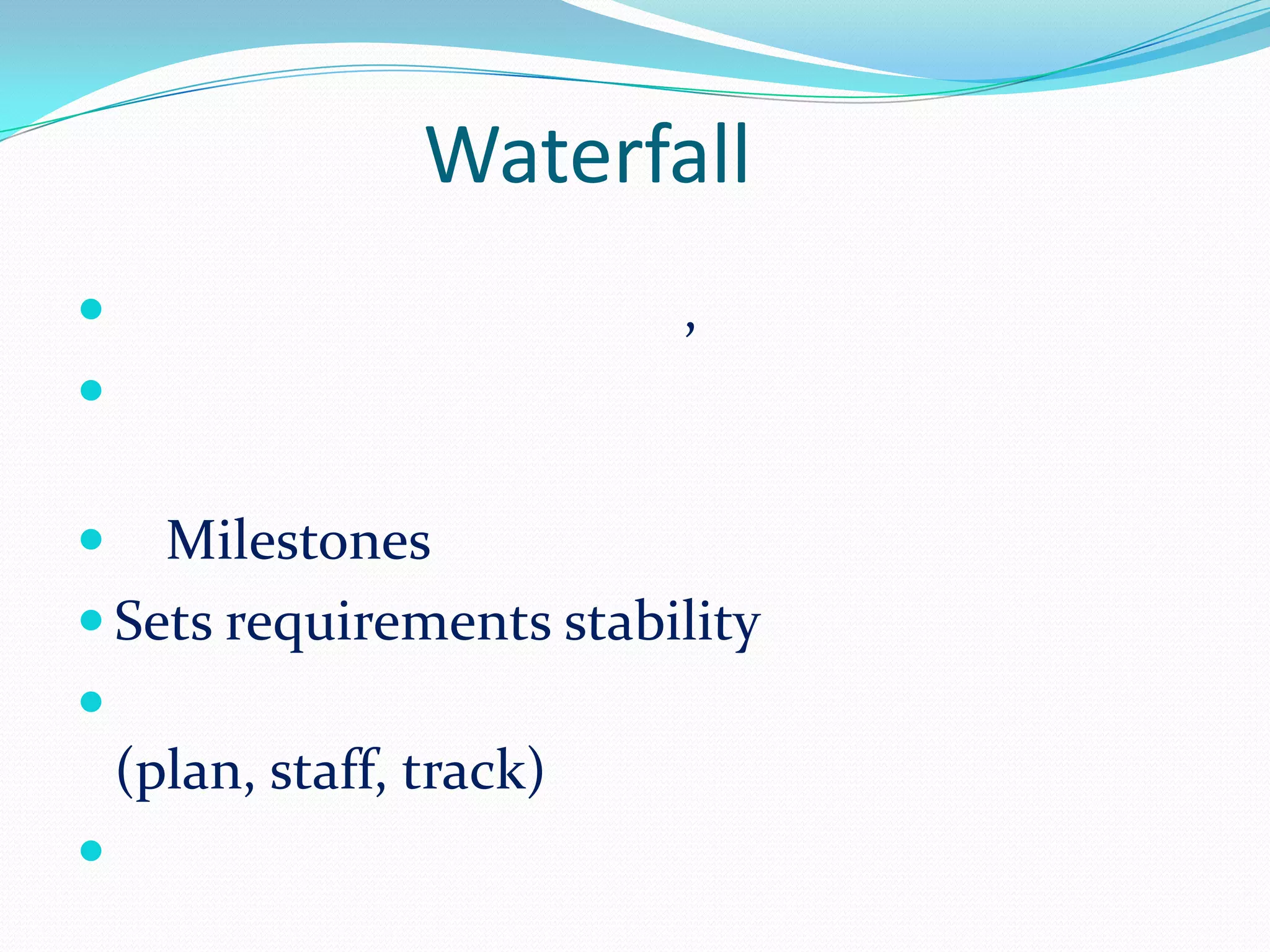 Waterfall

,

Milestones

Sets requirements stability

(plan, staff, track)